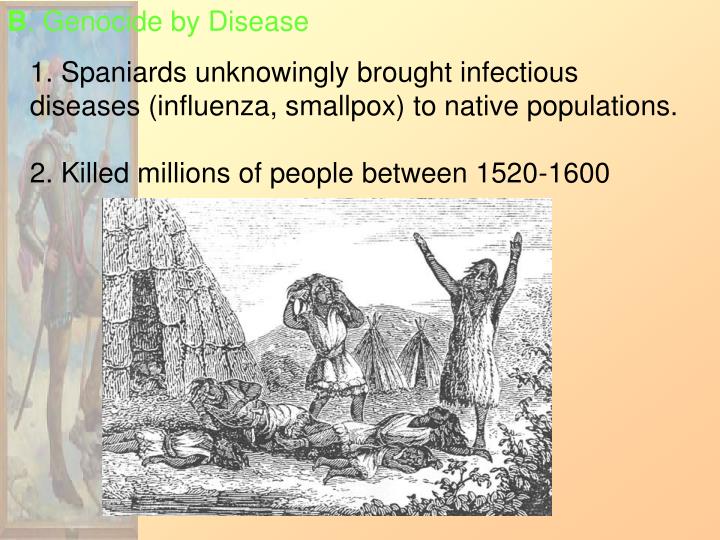 B. Genocide by Disease

1. Spaniards unknowingly brought infectious diseases (influenza, smallpox) to native populations.

2. Killed millions of people between 1520-1600